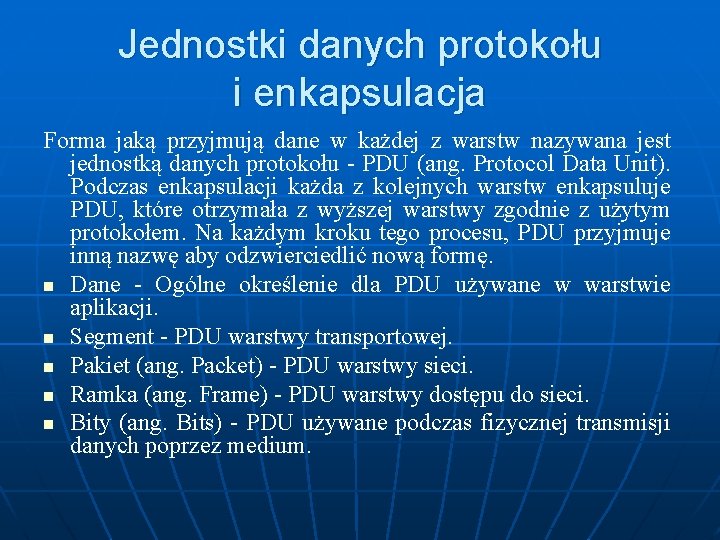 Jednostki danych protokołu i enkapsulacja

Forma jaką przyjmują dane w każdej z warstw nazywana jest jednostką danych protokołu - PDU (ang. Protocol Data Unit). Podczas enkapsulacji każda z kolejnych warstw enkapsuluje PDU, które otrzymała z wyższej warstwy zgodnie z użytym protokołem. Na każdym kroku tego procesu, PDU przyjmuje inną nazwę aby odzwierciedlić nową formę.

- Dane - Ogólne określenie dla PDU używane w warstwie aplikacji.
- Segment - PDU warstwy transportowej.
- Pakiet (ang. Packet) - PDU warstwy sieci.
- Ramka (ang. Frame) - PDU warstwy dostępu do sieci.
- Bity (ang. Bits) - PDU używane podczas fizycznej transmisji danych poprzez medium.